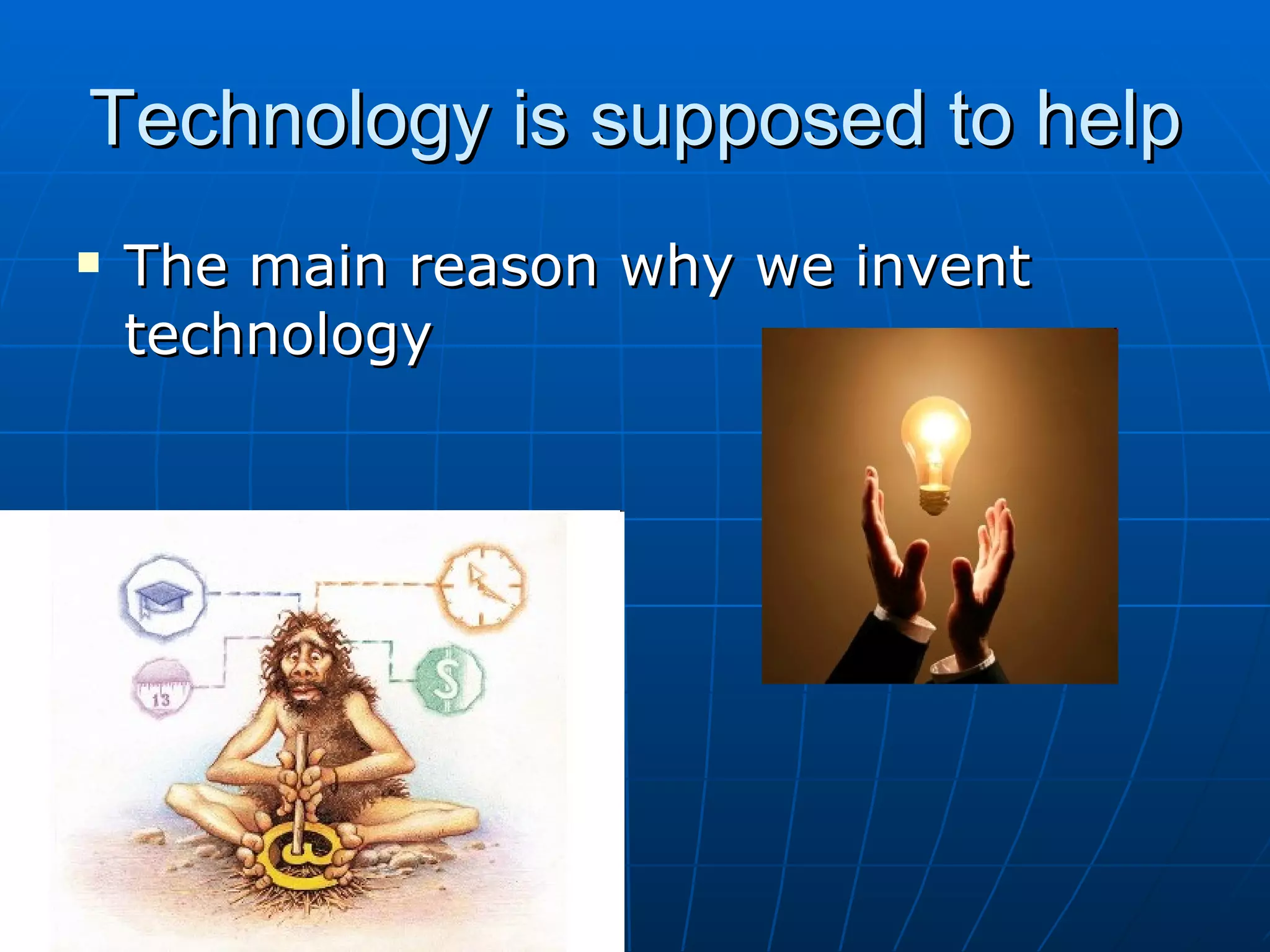 Technology is supposed to help

▪ The main reason why we invent technology

13

$